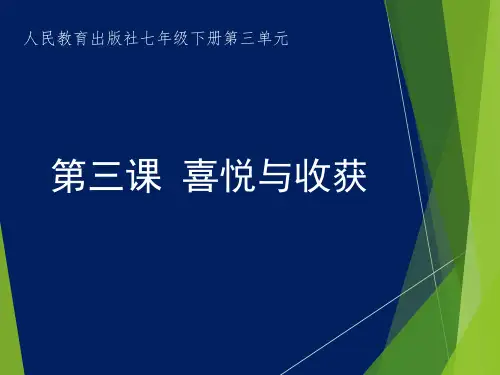 人民教育出版社七年级下册第三单元

第三课 喜悦与收获